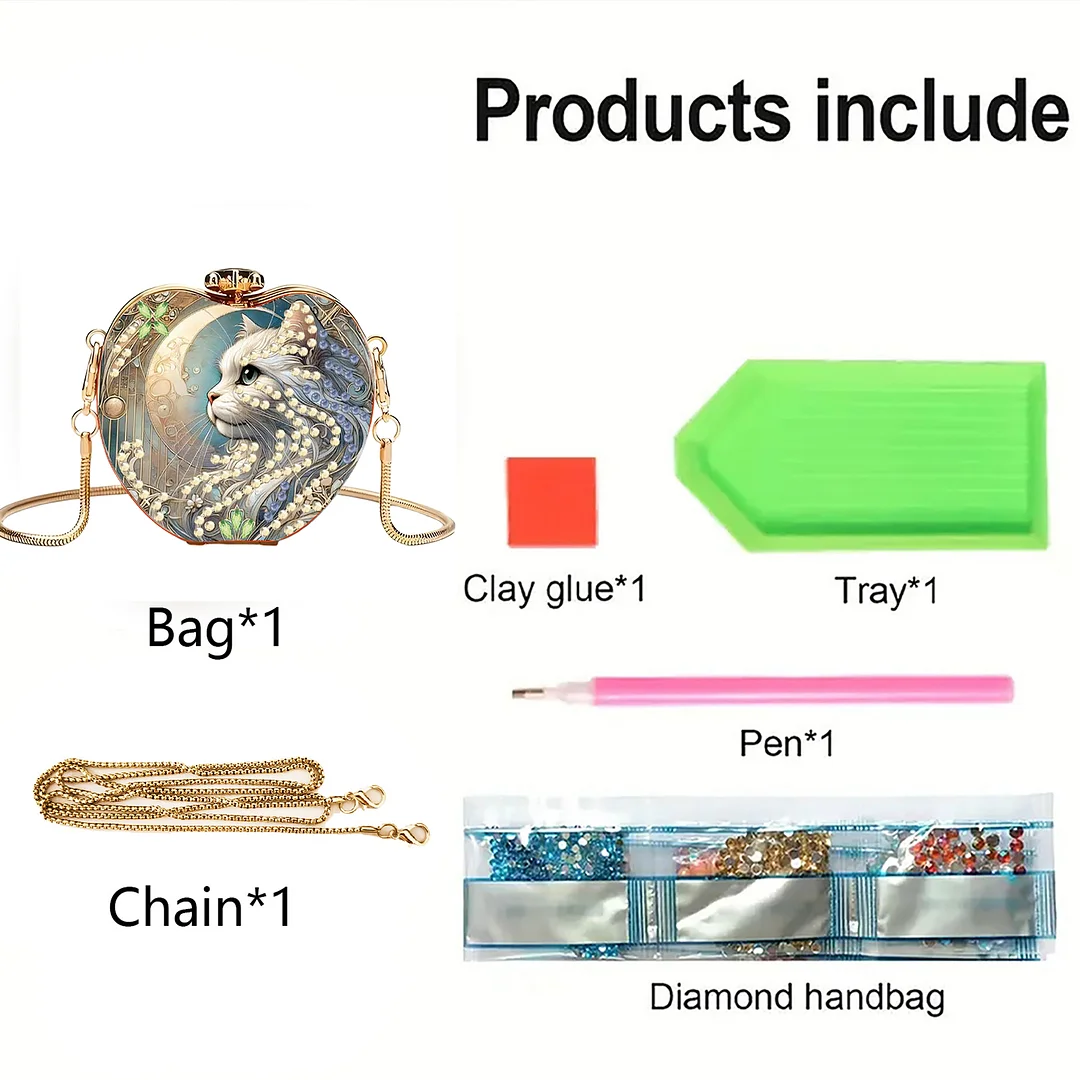 Products include

Bag*1

Clay glue*1

Tray*1

Pen*1

Chain*1

Diamond handbag